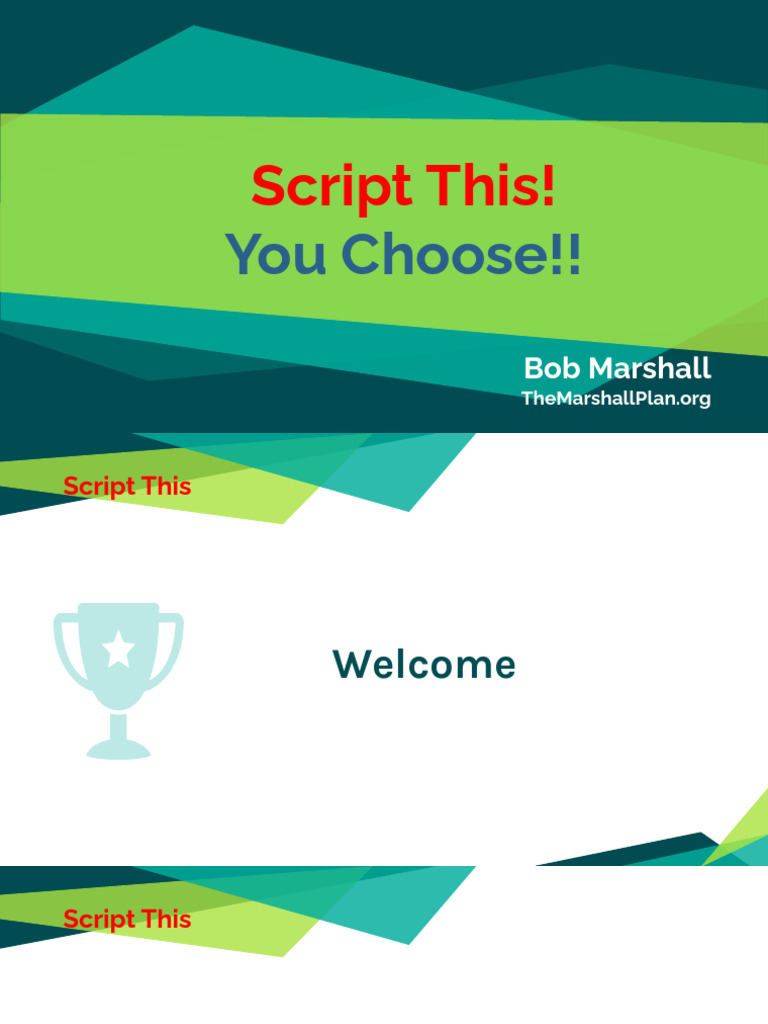 Script This!
You Choose!!

Bob Marshall
TheMarshallPlan.org

Script This

Welcome

Script This